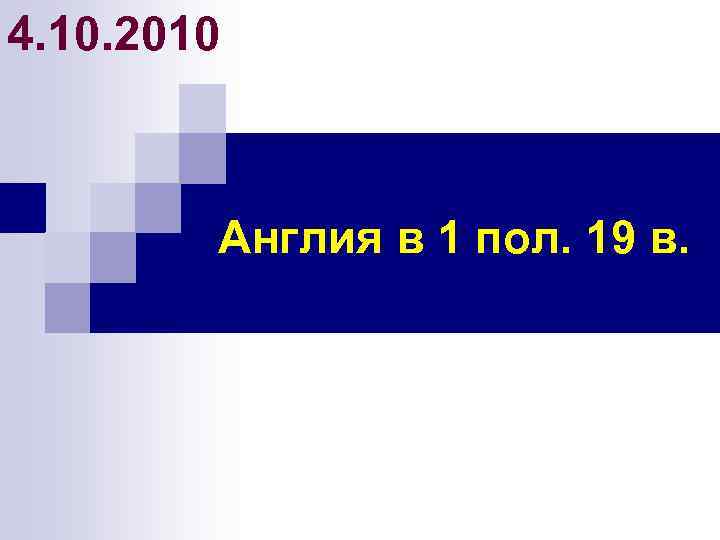 4.10.2010

Англия в 1 пол. 19 в.